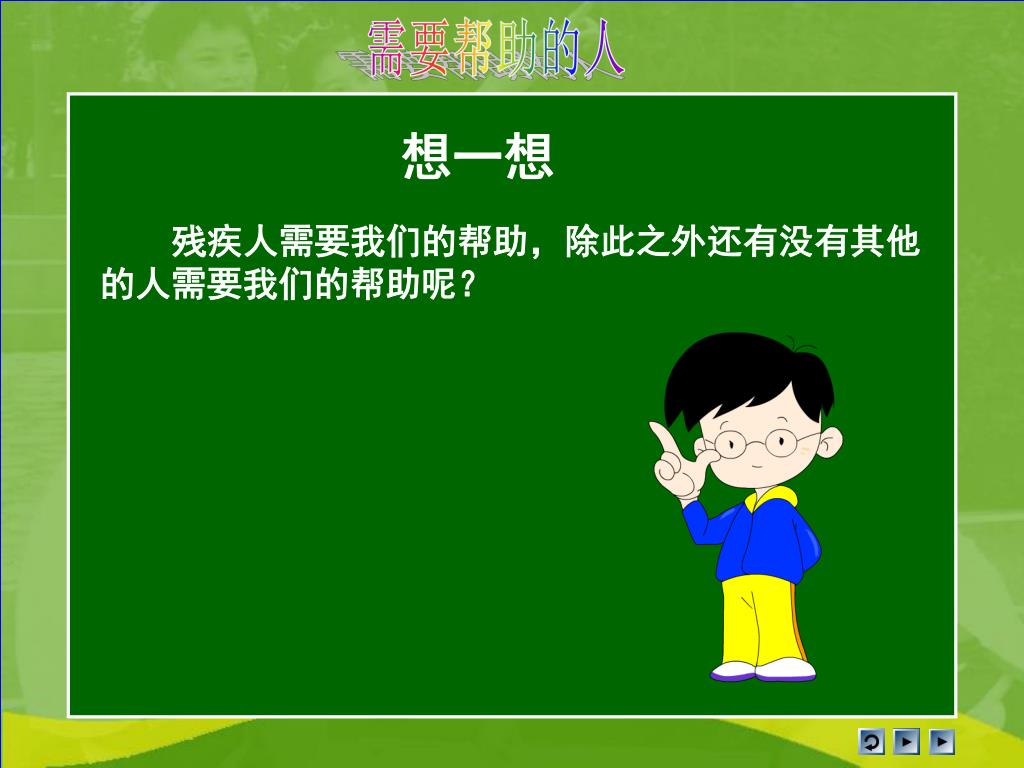 需要帮助的人

想一想

残疾人需要我们的帮助，除此之外还有没有其他的人需要我们的帮助呢？